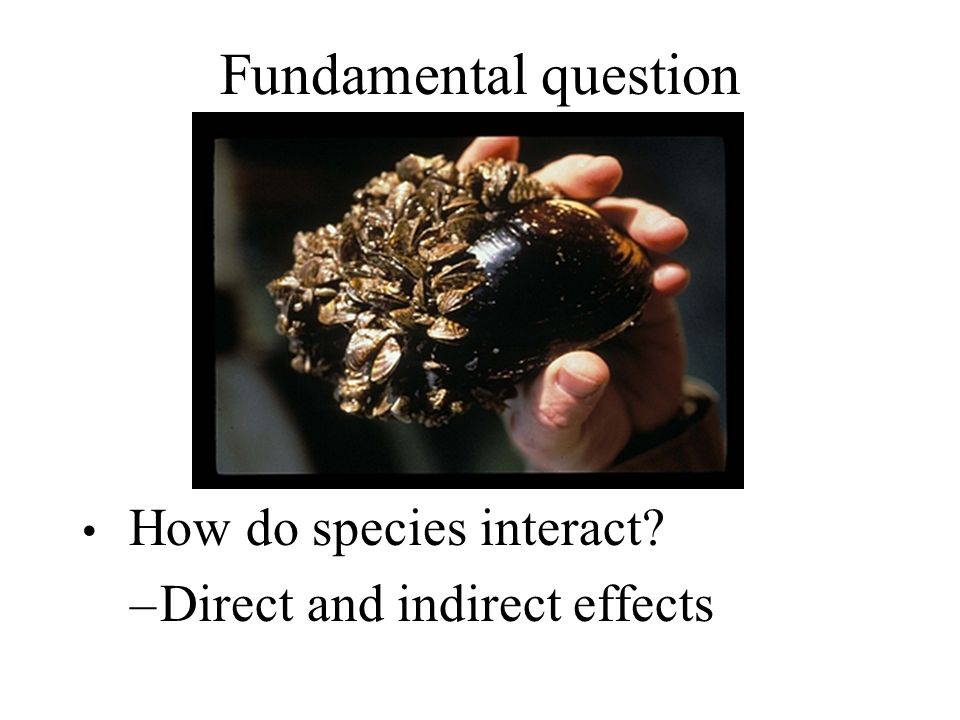 Fundamental question

• How do species interact?

–Direct and indirect effects